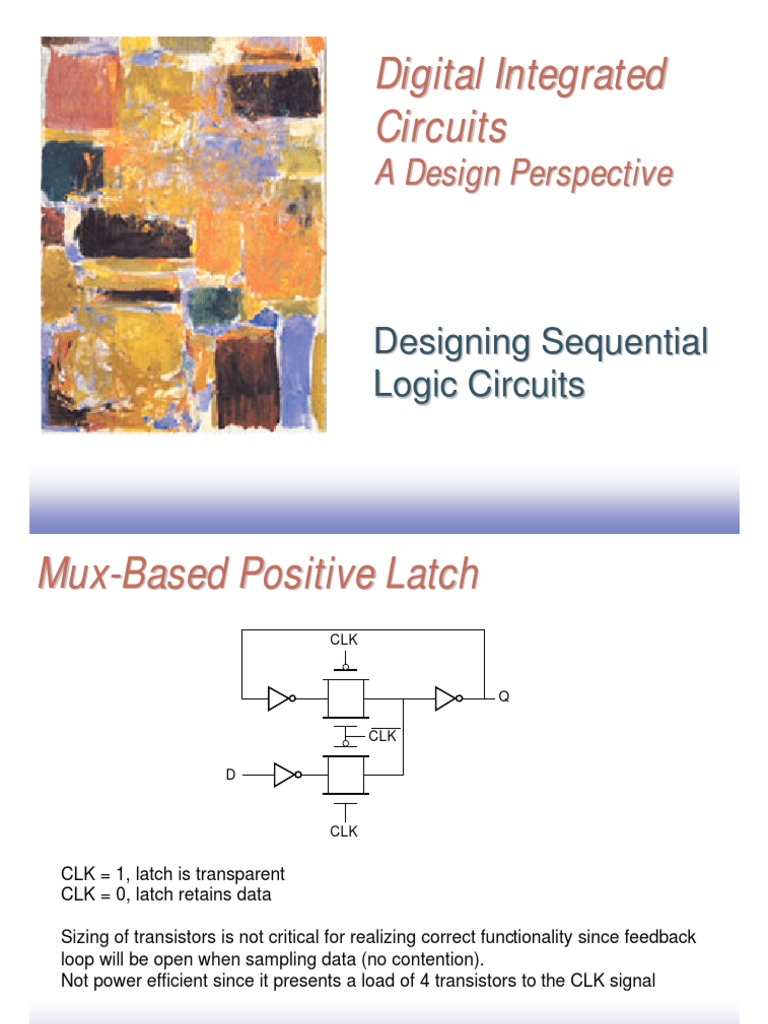 Digital Integrated Circuits
A Design Perspective

Designing Sequential Logic Circuits

Mux-Based Positive Latch

CLK

Q

$\overline{CLK}$

D

CLK

CLK = 1, latch is transparent
CLK = 0, latch retains data

Sizing of transistors is not critical for realizing correct functionality since feedback loop will be open when sampling data (no contention).
Not power efficient since it presents a load of 4 transistors to the CLK signal